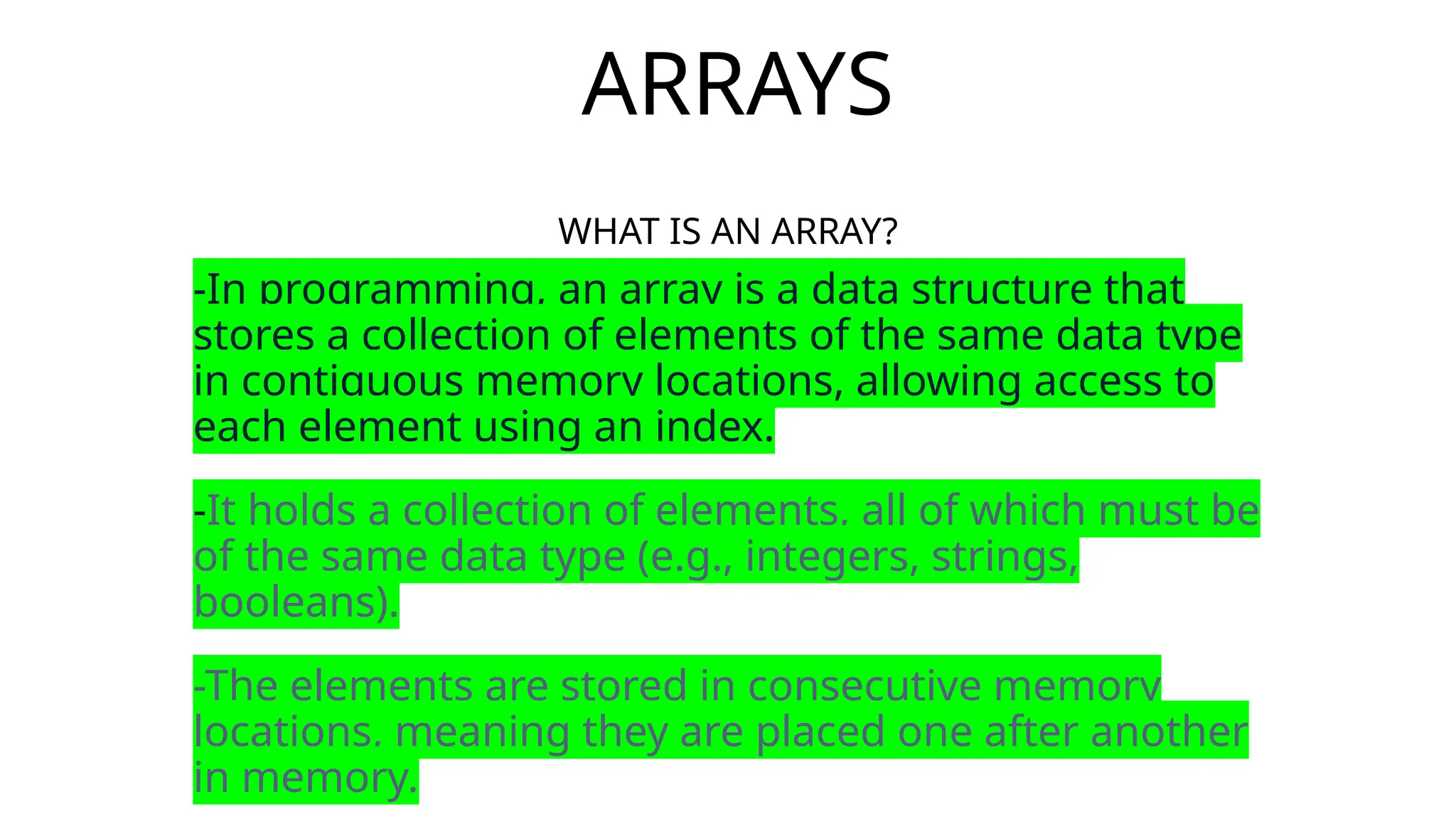 ARRAYS

WHAT IS AN ARRAY?

-In programming, an array is a data structure that stores a collection of elements of the same data type in contiguous memory locations, allowing access to each element using an index.

-It holds a collection of elements, all of which must be of the same data type (e.g., integers, strings, booleans).

-The elements are stored in consecutive memory locations, meaning they are placed one after another in memory.